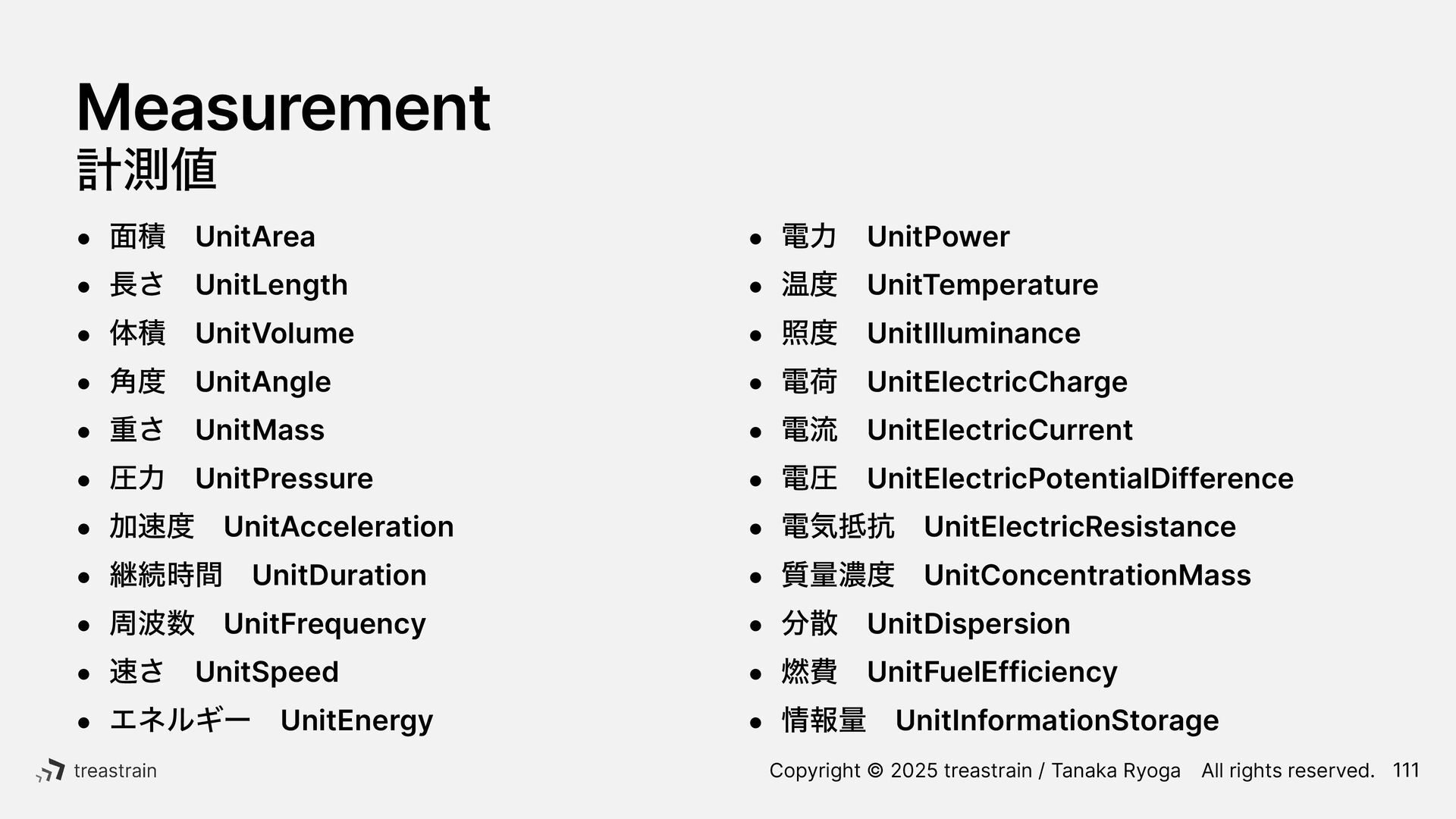 Measurement
計測値

- 面積　UnitArea
- 長さ　UnitLength
- 体積　UnitVolume
- 角度　UnitAngle
- 重さ　UnitMass
- 圧力　UnitPressure
- 加速度　UnitAcceleration
- 継続時間　UnitDuration
- 周波数　UnitFrequency
- 速さ　UnitSpeed
- エネルギー　UnitEnergy

- 電力　UnitPower
- 温度　UnitTemperature
- 照度　UnitIlluminance
- 電荷　UnitElectricCharge
- 電流　UnitElectricCurrent
- 電圧　UnitElectricPotentialDifference
- 電気抵抗　UnitElectricResistance
- 質量濃度　UnitConcentrationMass
- 分散　UnitDispersion
- 燃費　UnitFuelEfficiency
- 情報量　UnitInformationStorage

treastrain

Copyright © 2025 treastrain / Tanaka Ryoga　All rights reserved.　111